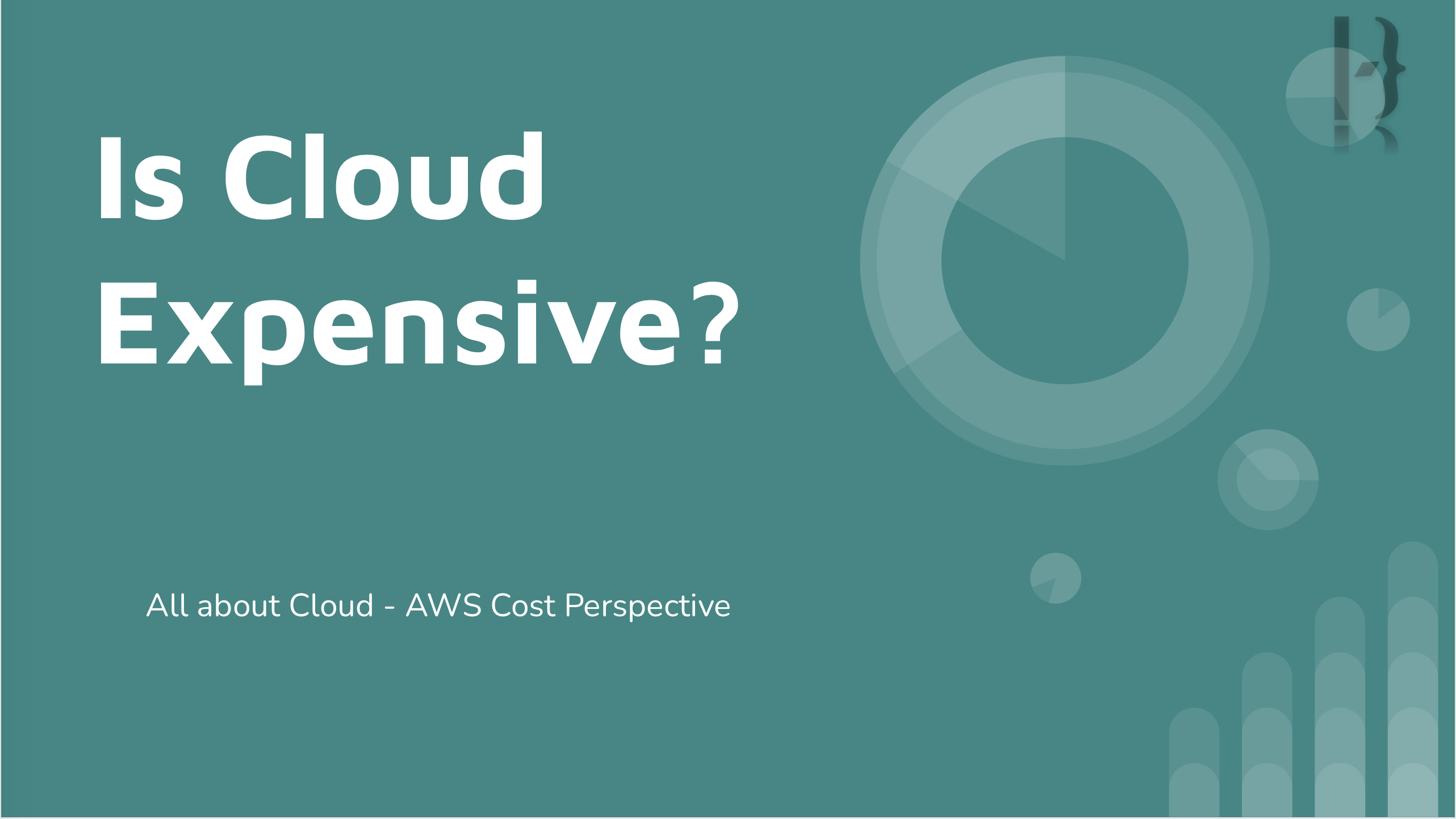 Is Cloud Expensive?

All about Cloud - AWS Cost Perspective